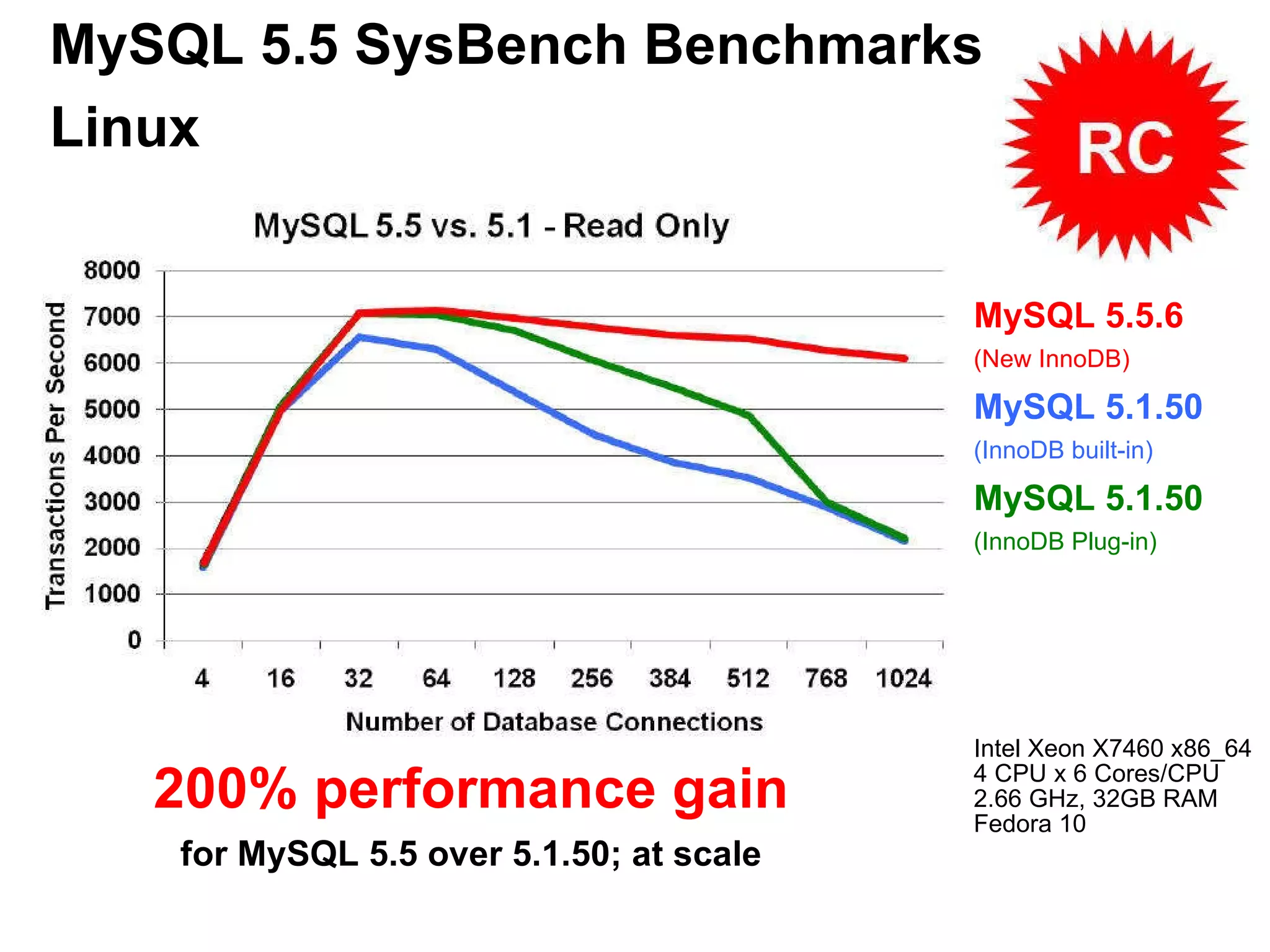 MySQL 5.5 SysBench Benchmarks
Linux

RC

MySQL 5.5 vs. 5.1 - Read Only

Transactions Per Second

8000
7000
6000
5000
4000
3000
2000
1000
0

4 16 32 64 128 256 384 512 768 1024

Number of Database Connections

MySQL 5.5.6
(New InnoDB)
MySQL 5.1.50
(InnoDB built-in)
MySQL 5.1.50
(InnoDB Plug-in)

200% performance gain
for MySQL 5.5 over 5.1.50; at scale

Intel Xeon X7460 x86_64
4 CPU x 6 Cores/CPU
2.66 GHz, 32GB RAM
Fedora 10